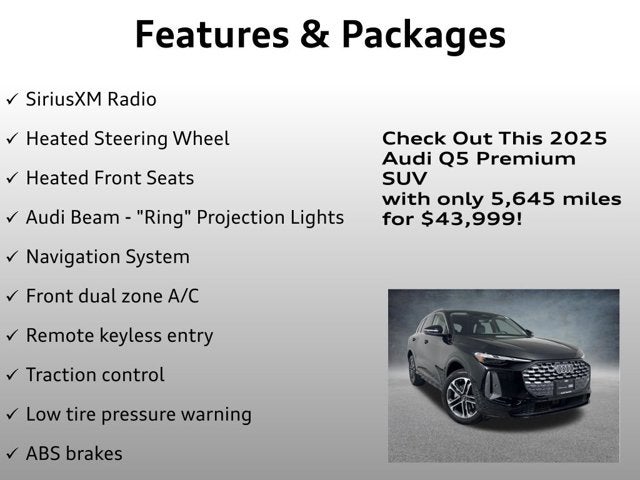 Features & Packages

✓ SiriusXM Radio

✓ Heated Steering Wheel

✓ Heated Front Seats

✓ Audi Beam - "Ring" Projection Lights

✓ Navigation System

✓ Front dual zone A/C

✓ Remote keyless entry

✓ Traction control

✓ Low tire pressure warning

✓ ABS brakes

Check Out This 2025 Audi Q5 Premium SUV with only 5,645 miles for $43,999!